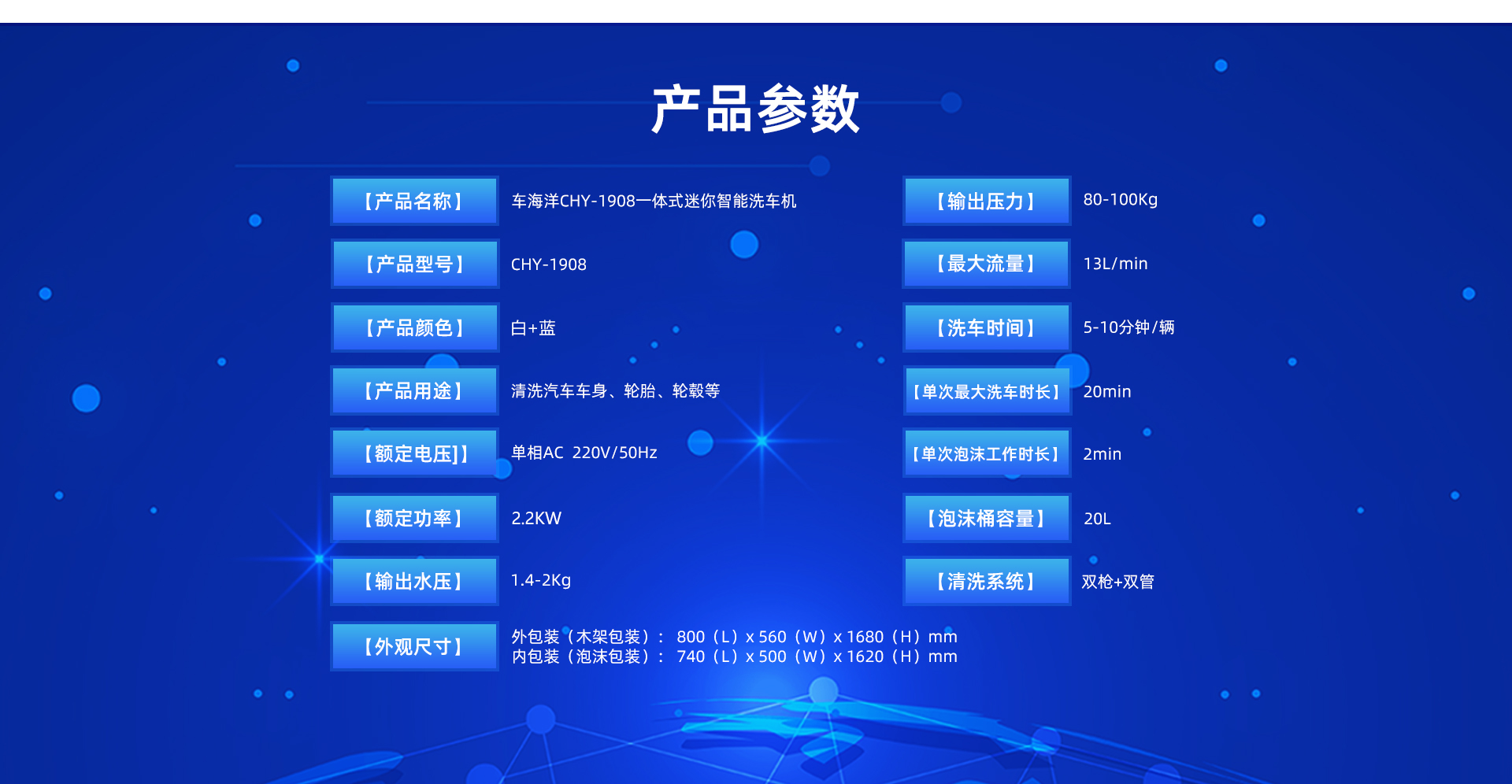 产品参数

【产品名称】 车海洋CHY-1908一体式迷你智能洗车机

【产品型号】 CHY-1908

【产品颜色】 白+蓝

【产品用途】 清洗汽车车身、轮胎、轮毂等

【额定电压]】 单相AC 220V/50Hz

【额定功率】 2.2KW

【输出水压】 1.4-2Kg

【外观尺寸】 外包装（木架包装）： 800（L）x 560（W）x 1680（H）mm
内包装（泡沫包装）： 740（L）x 500（W）x 1620（H）mm

【输出压力】 80-100Kg

【最大流量】 13L/min

【洗车时间】 5-10分钟/辆

【单次最大洗车时长】 20min

【单次泡沫工作时长】 2min

【泡沫桶容量】 20L

【清洗系统】 双枪+双管